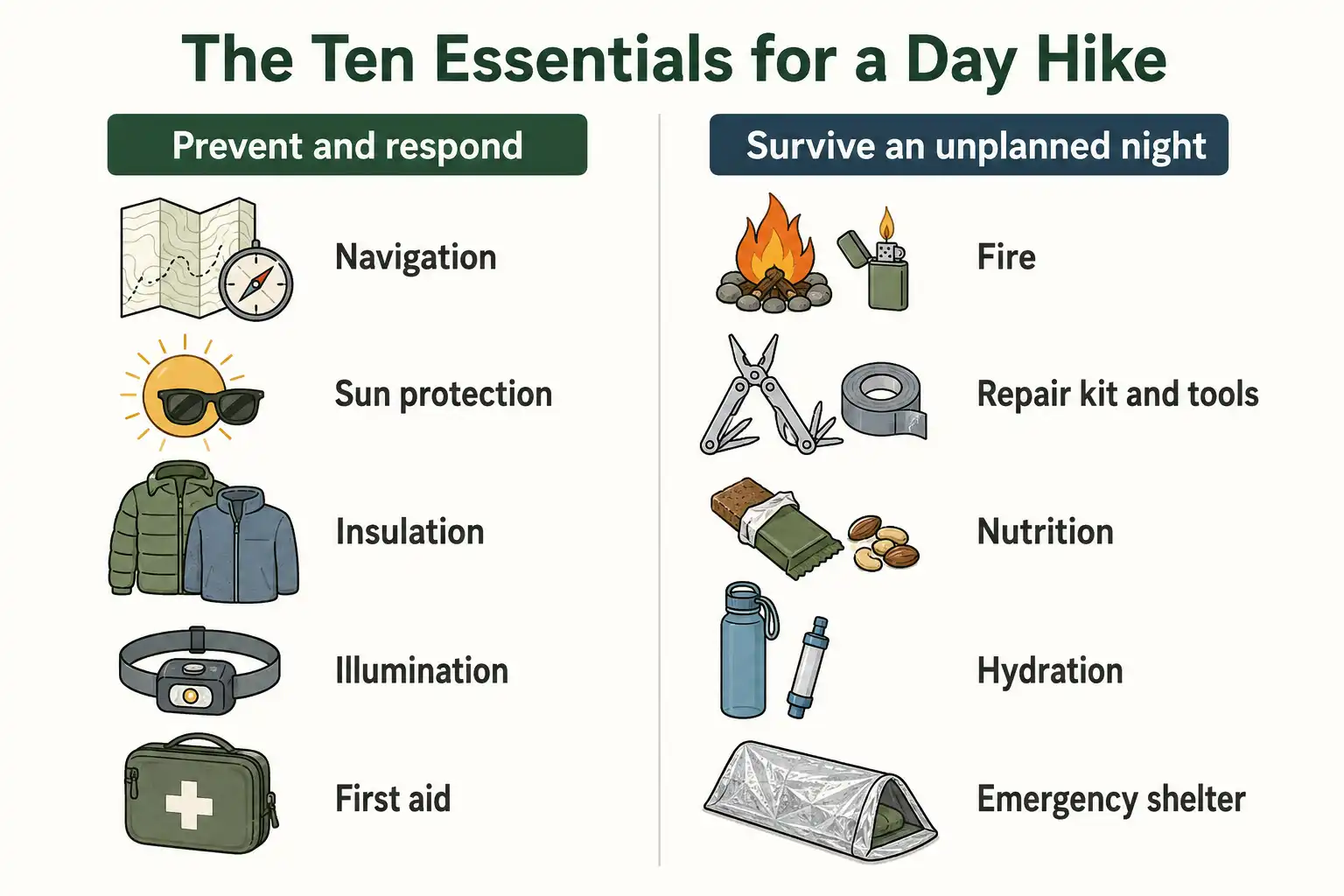 The Ten Essentials for a Day Hike

Prevent and respond

Navigation

Sun protection

Insulation

Illumination

First aid

Survive an unplanned night

Fire

Repair kit and tools

Nutrition

Hydration

Emergency shelter